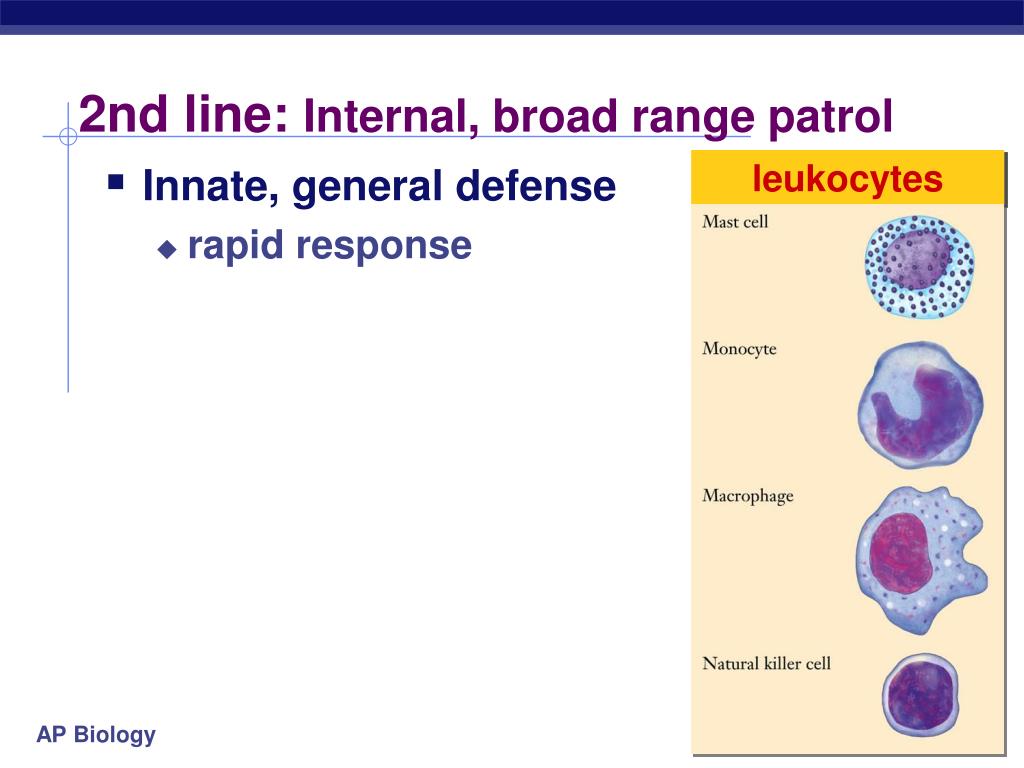 2nd line: Internal, broad range patrol

Innate, general defense

rapid response

leukocytes

Mast cell

Monocyte

Macrophage

Natural killer cell

AP Biology